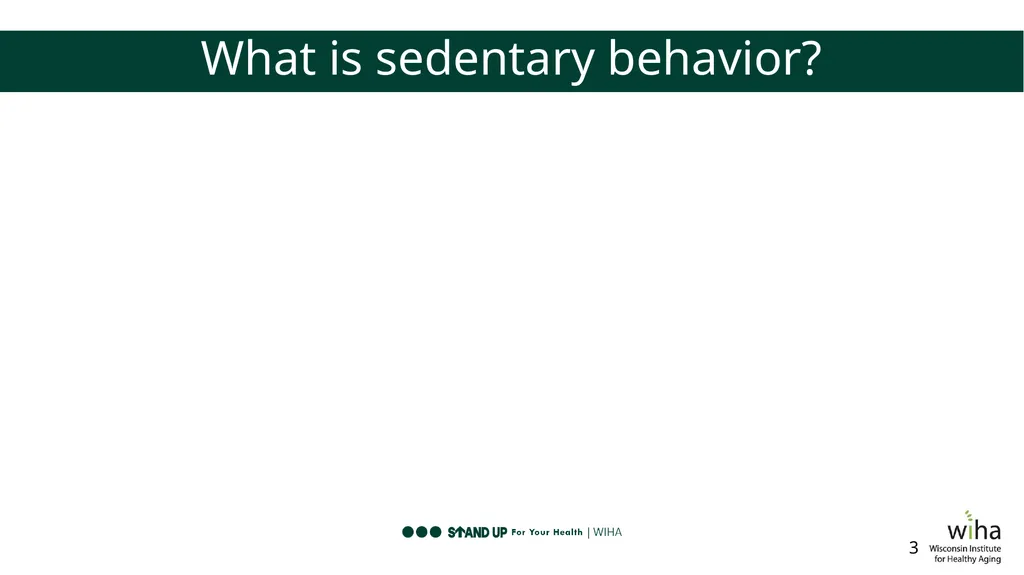 What is sedentary behavior?

STAND UP For Your Health | WIHA

3

wiha
Wisconsin Institute
for Healthy Aging